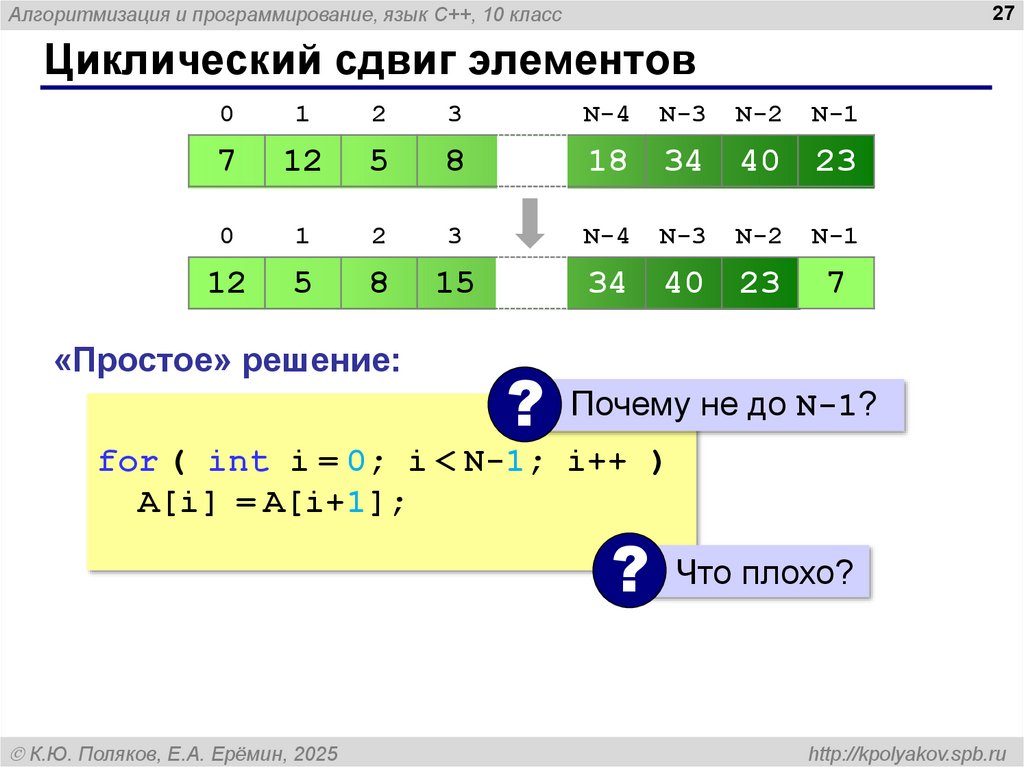 Алгоритмизация и программирование, язык C++, 10 класс

27

Циклический сдвиг элементов

| 0 | 1 | 2 | 3 | | N-4 | N-3 | N-2 | N-1 |
|---|---|---|---|---|---|---|---|---|
| 7 | 12 | 5 | 8 | | 18 | 34 | 40 | 23 |

| 0 | 1 | 2 | 3 | | N-4 | N-3 | N-2 | N-1 |
|---|---|---|---|---|---|---|---|---|
| 12 | 5 | 8 | 15 | | 34 | 40 | 23 | 7 |

«Простое» решение:

? Почему не до N-1?

for ( int i = 0; i < N-1; i++ )
  A[i] = A[i+1];

? Что плохо?

© К.Ю. Поляков, Е.А. Ерёмин, 2025

http://kpolyakov.spb.ru